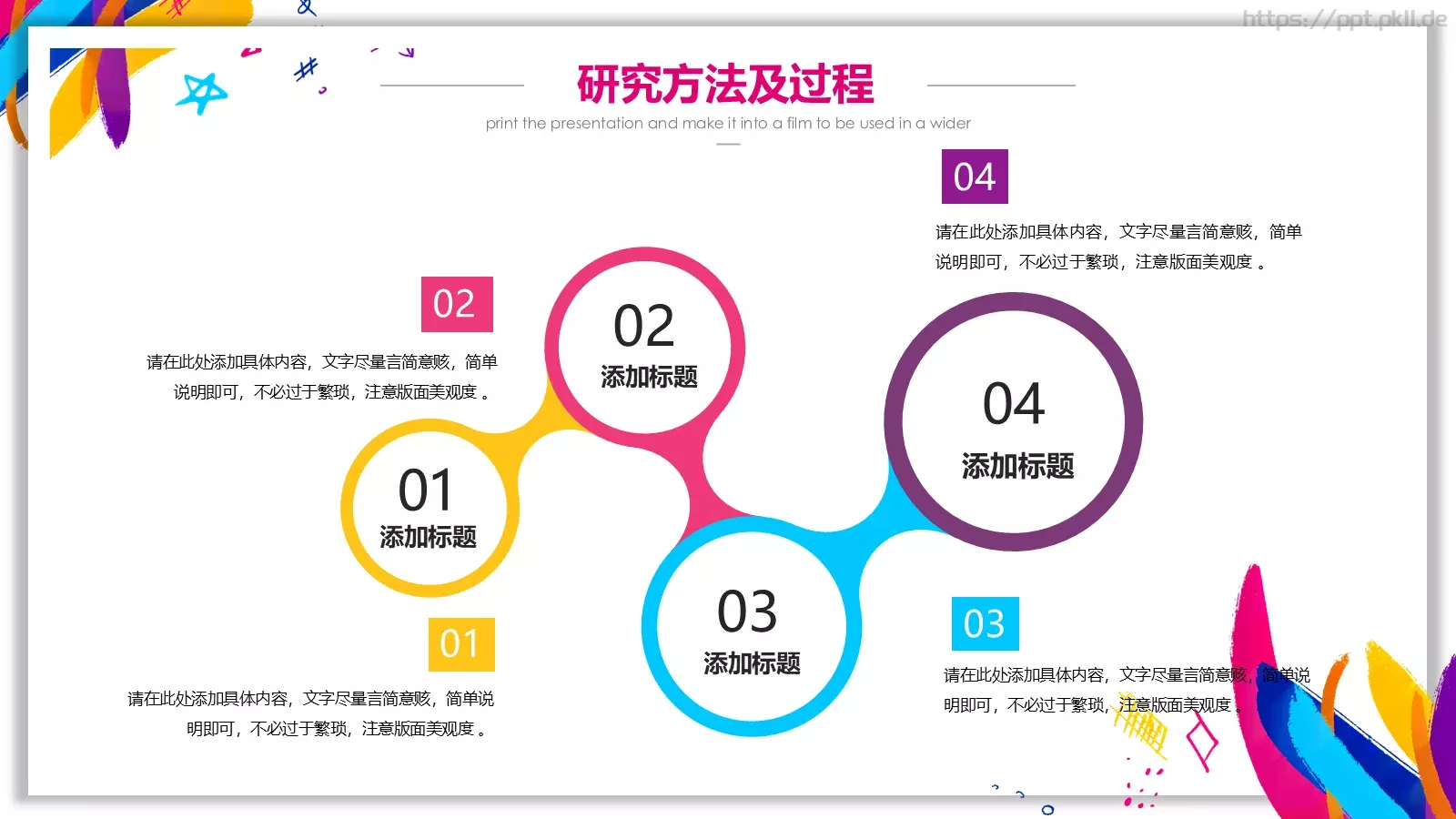 https://ppt.pkll.de

研究方法及过程

print the presentation and make it into a film to be used in a wider

04

请在此处添加具体内容，文字尽量言简意赅，简单说明即可，不必过于繁琐，注意版面美观度 。

02

请在此处添加具体内容，文字尽量言简意赅，简单说明即可，不必过于繁琐，注意版面美观度 。

02
添加标题

04
添加标题

01
添加标题

03
添加标题

01

请在此处添加具体内容，文字尽量言简意赅，简单说明即可，不必过于繁琐，注意版面美观度 。

03

请在此处添加具体内容，文字尽量言简意赅，简单说明即可，不必过于繁琐，注意版面美观度 。